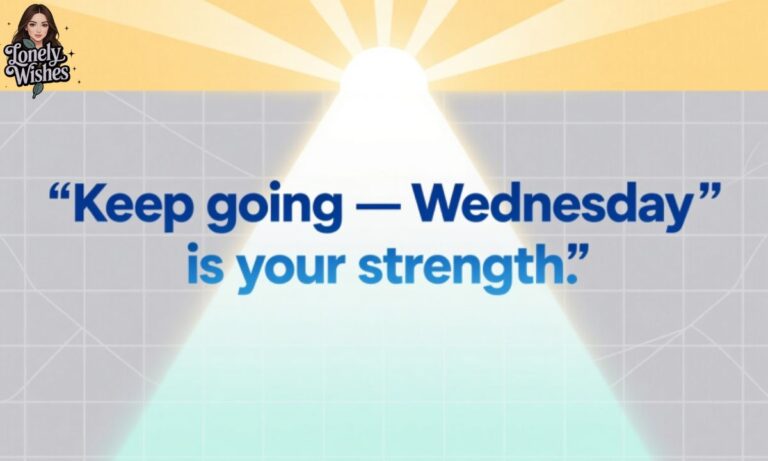 Lonely Wishes

"Keep going — Wednesday"
is your strength."